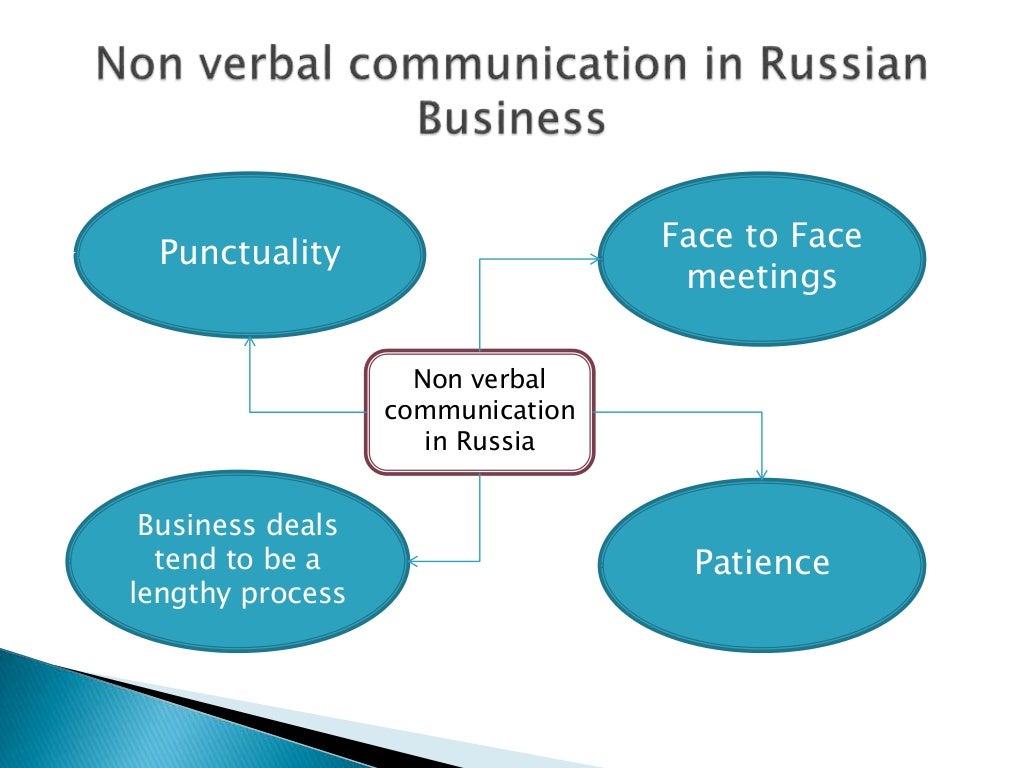 Non verbal communication in Russian Business

Punctuality

Face to Face meetings

Non verbal communication in Russia

Business deals tend to be a lengthy process

Patience